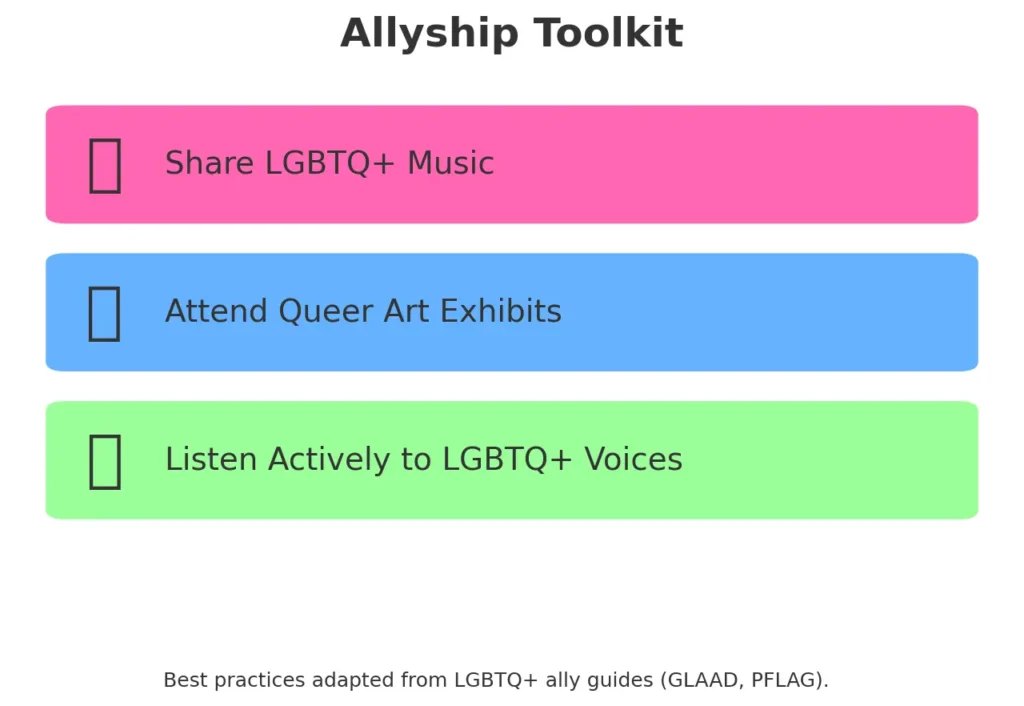 Allyship Toolkit

Share LGBTQ+ Music

Attend Queer Art Exhibits

Listen Actively to LGBTQ+ Voices

Best practices adapted from LGBTQ+ ally guides (GLAAD, PFLAG).